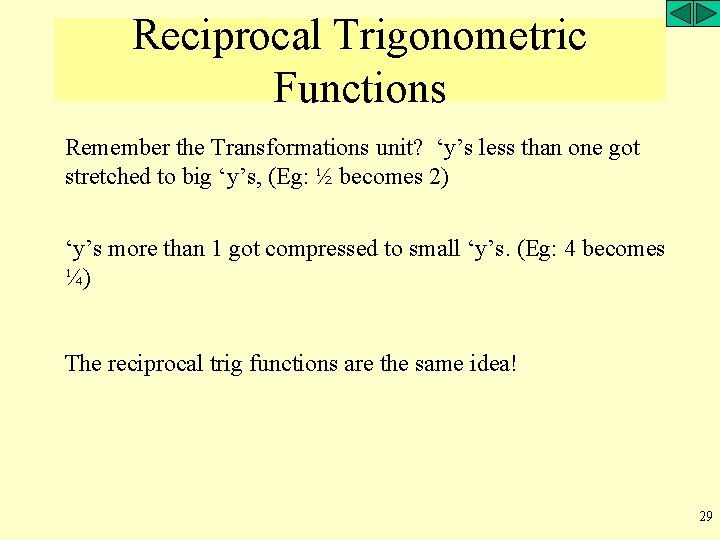 Reciprocal Trigonometric Functions

Remember the Transformations unit? ‘y’s less than one got stretched to big ‘y’s, (Eg: ½ becomes 2)

‘y’s more than 1 got compressed to small ‘y’s. (Eg: 4 becomes ¼)

The reciprocal trig functions are the same idea!

29